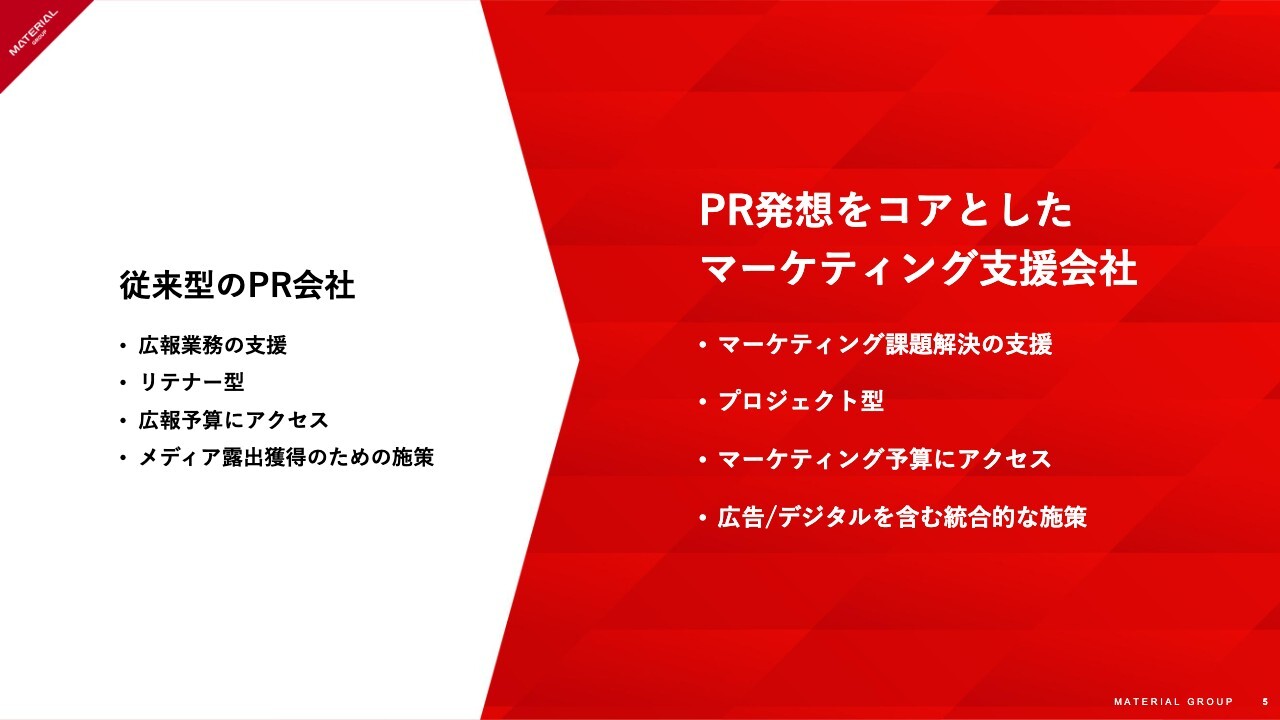 MATERIAL GROUP

従来型のPR会社

• 広報業務の支援
• リテナー型
• 広報予算にアクセス
• メディア露出獲得のための施策

PR発想をコアとした
マーケティング支援会社

• マーケティング課題解決の支援
• プロジェクト型
• マーケティング予算にアクセス
• 広告/デジタルを含む統合的な施策

MATERIAL GROUP 5